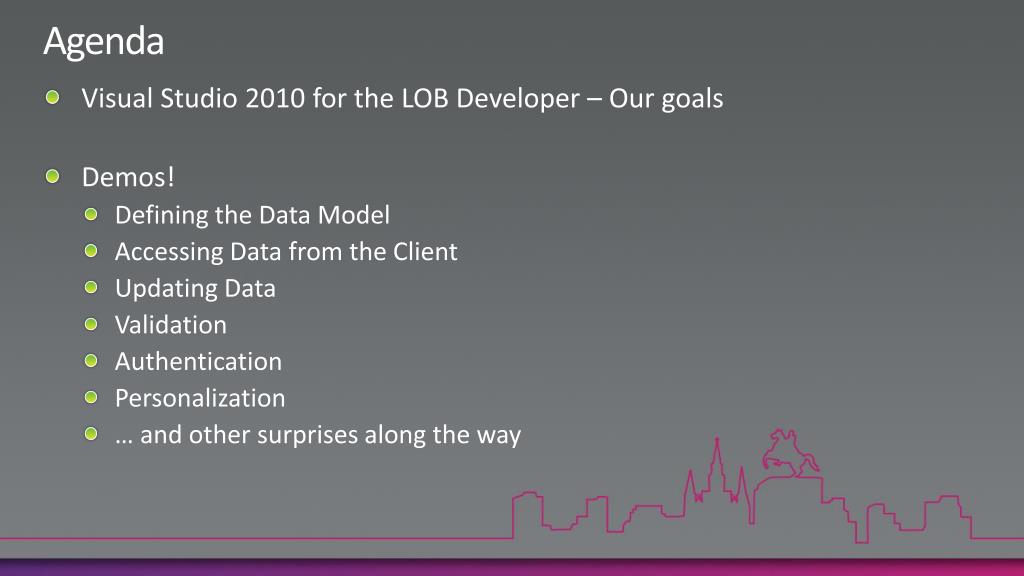 Agenda

Visual Studio 2010 for the LOB Developer – Our goals

Demos!

Defining the Data Model
Accessing Data from the Client
Updating Data
Validation
Authentication
Personalization
… and other surprises along the way